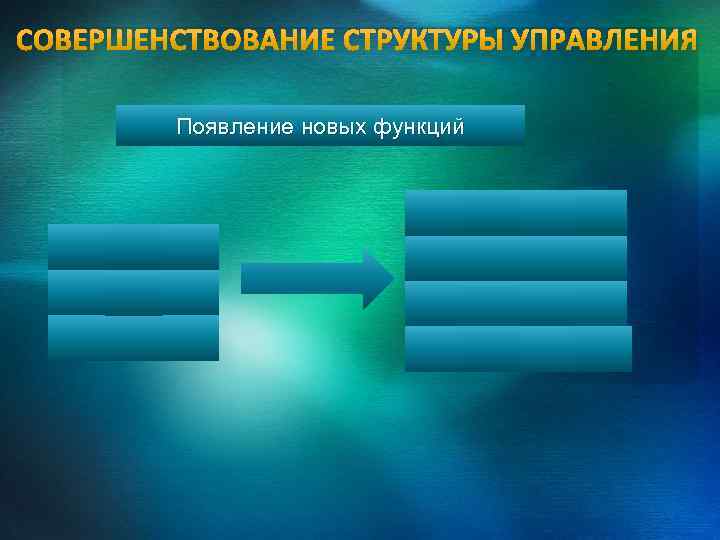 СОВЕРШЕНСТВОВАНИЕ СТРУКТУРЫ УПРАВЛЕНИЯ

Появление новых функций